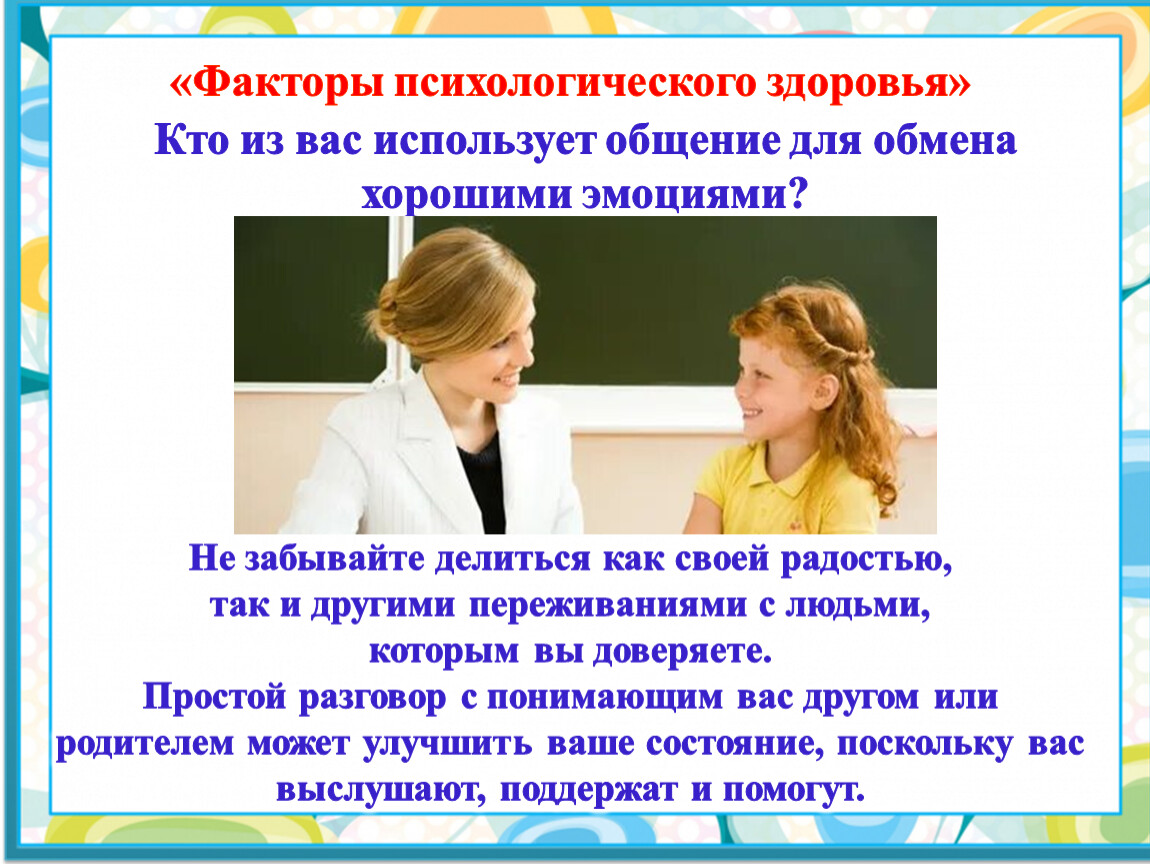 «Факторы психологического здоровья»
Кто из вас использует общение для обмена хорошими эмоциями?

Не забывайте делиться как своей радостью, так и другими переживаниями с людьми, которым вы доверяете.
Простой разговор с понимающим вас другом или родителем может улучшить ваше состояние, поскольку вас выслушают, поддержат и помогут.